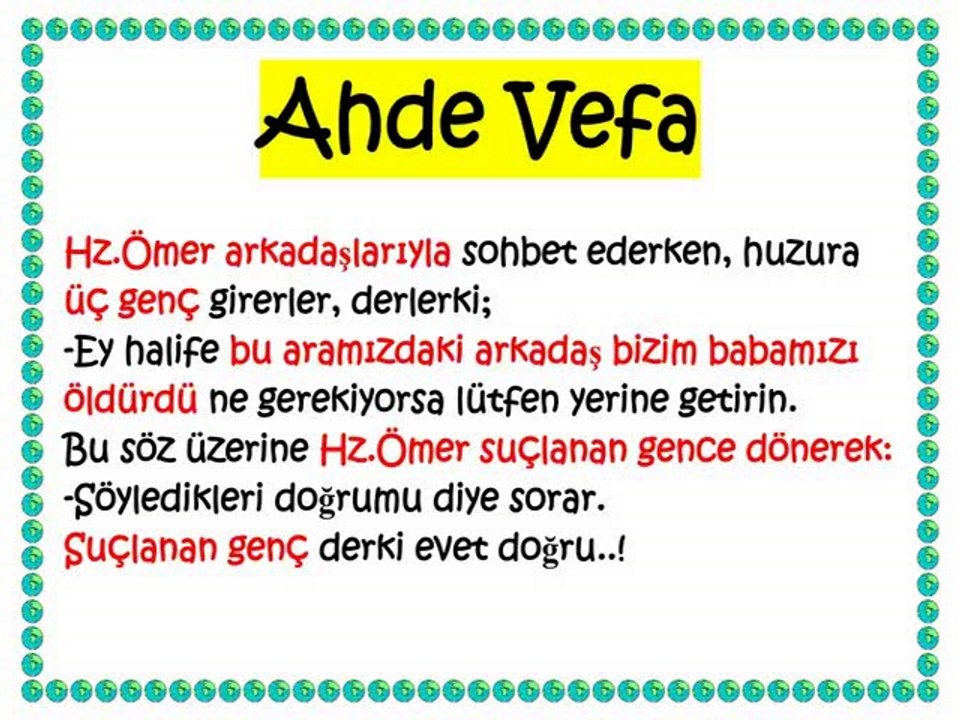 Ahde Vefa

Hz.Ömer arkadaşlarıyla sohbet ederken, huzura üç genç girerler, derlerki;
-Ey halife bu aramızdaki arkadaş bizim babamızı öldürdü ne gerekiyorsa lütfen yerine getirin.
Bu söz üzerine Hz.Ömer suçlanan gence dönerek:
-Söyledikleri doğrumu diye sorar.
Suçlanan genç derki evet doğru..!